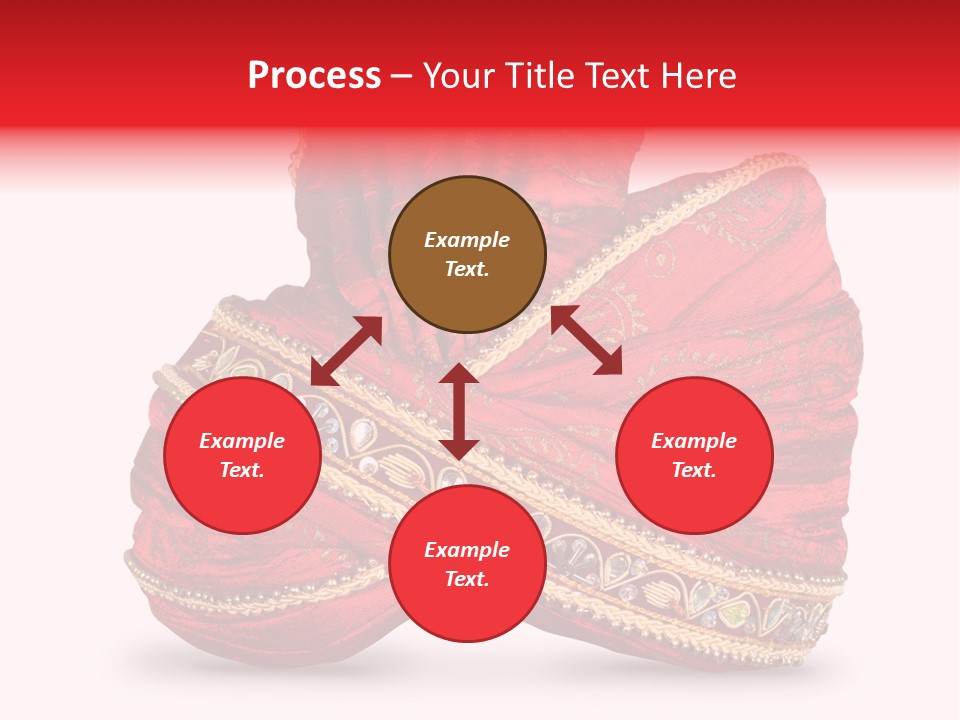 Process – Your Title Text Here

Example Text.

Example Text.

Example Text.

Example Text.